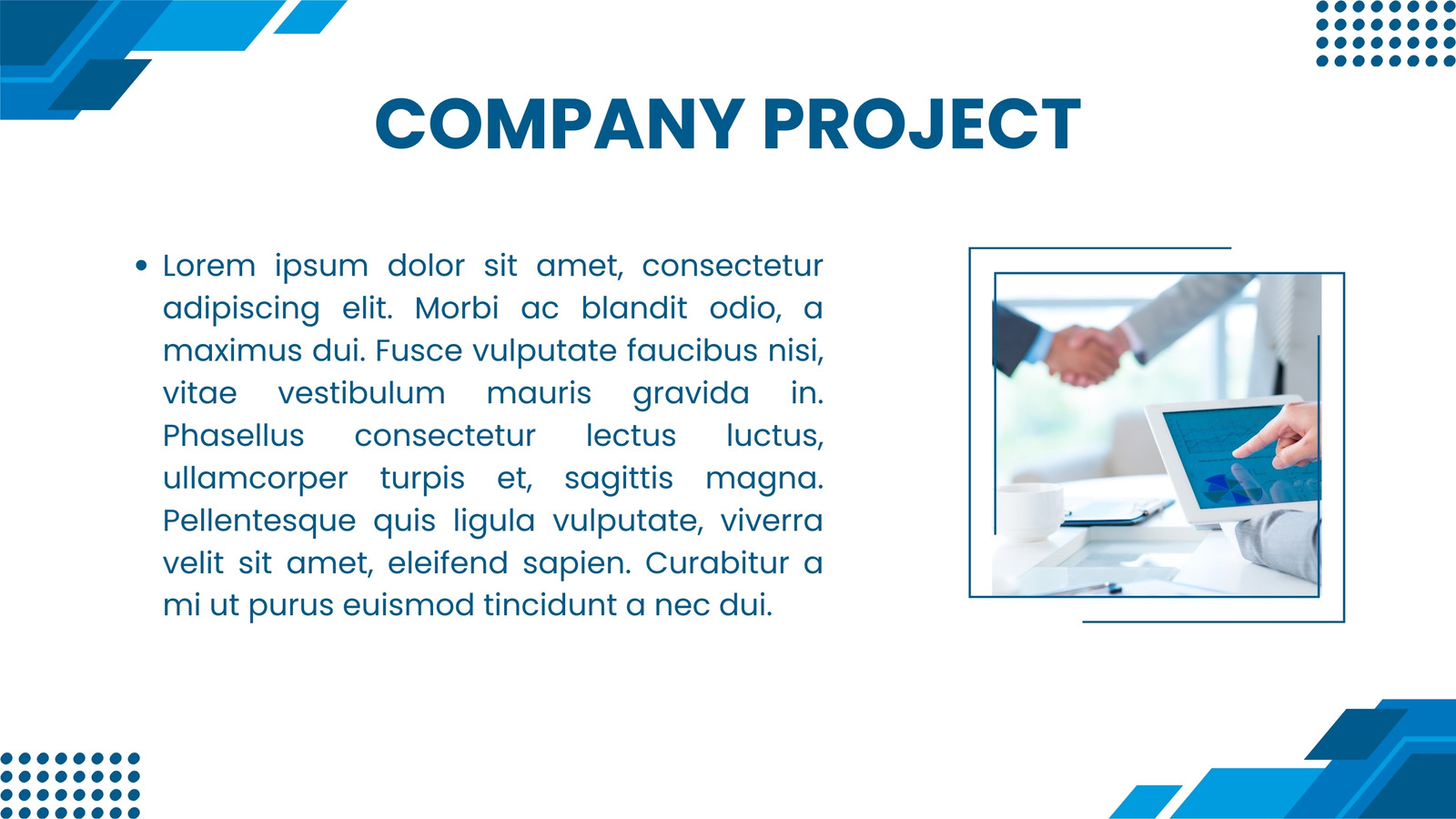 COMPANY PROJECT

• Lorem ipsum dolor sit amet, consectetur adipiscing elit. Morbi ac blandit odio, a maximus dui. Fusce vulputate faucibus nisi, vitae vestibulum mauris gravida in. Phasellus consectetur lectus luctus, ullamcorper turpis et, sagittis magna. Pellentesque quis ligula vulputate, viverra velit sit amet, eleifend sapien. Curabitur a mi ut purus euismod tincidunt a nec dui.